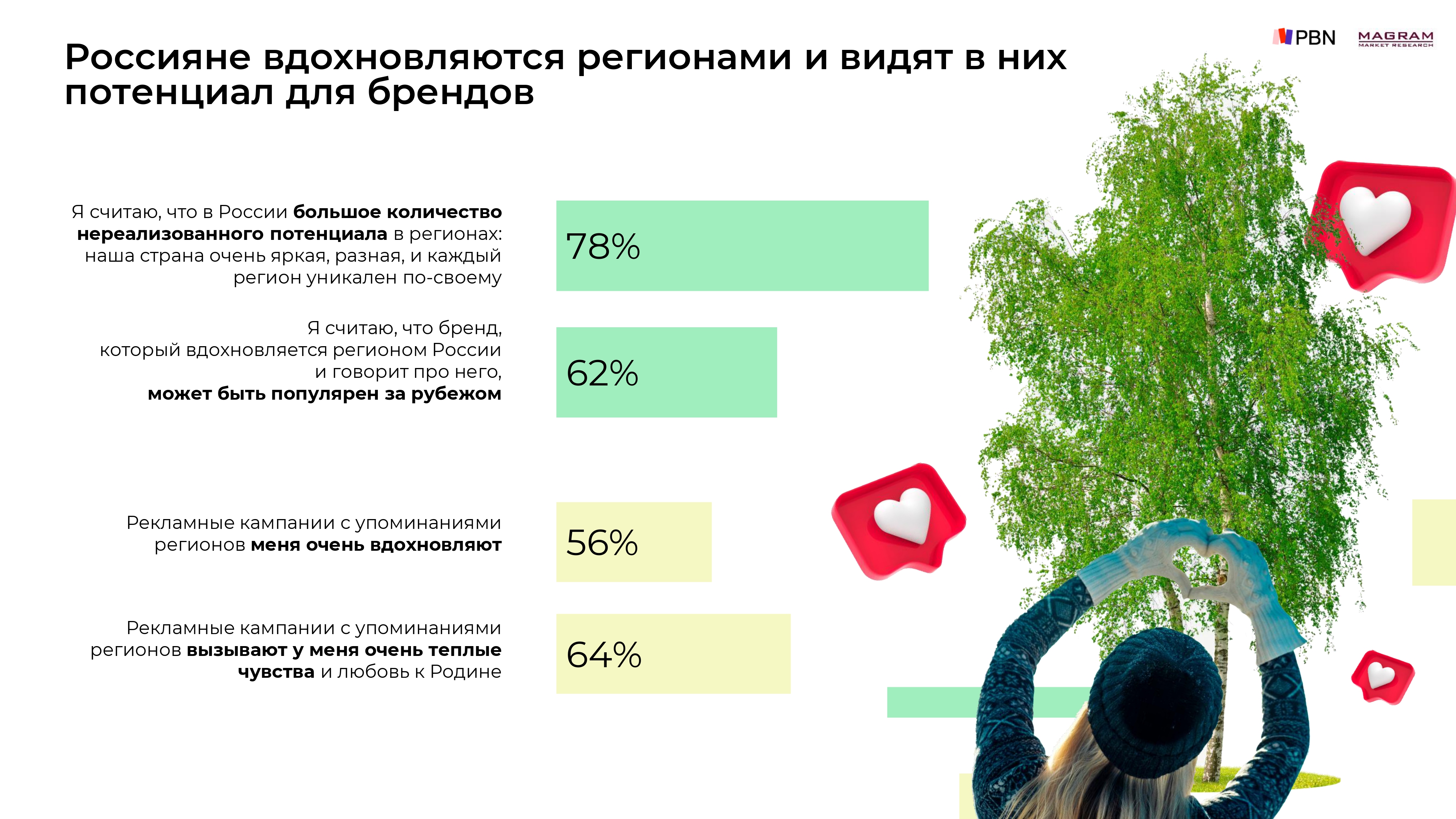 PBN MAGRAM MARKET RESEARCH

Россияне вдохновляются регионами и видят в них потенциал для брендов

Я считаю, что в России большое количество нереализованного потенциала в регионах: наша страна очень яркая, разная, и каждый регион уникален по-своему

78%

Я считаю, что бренд, который вдохновляется регионом России и говорит про него, может быть популярен за рубежом

62%

Рекламные кампании с упоминаниями регионов меня очень вдохновляют

56%

Рекламные кампании с упоминаниями регионов вызывают у меня очень теплые чувства и любовь к Родине

64%